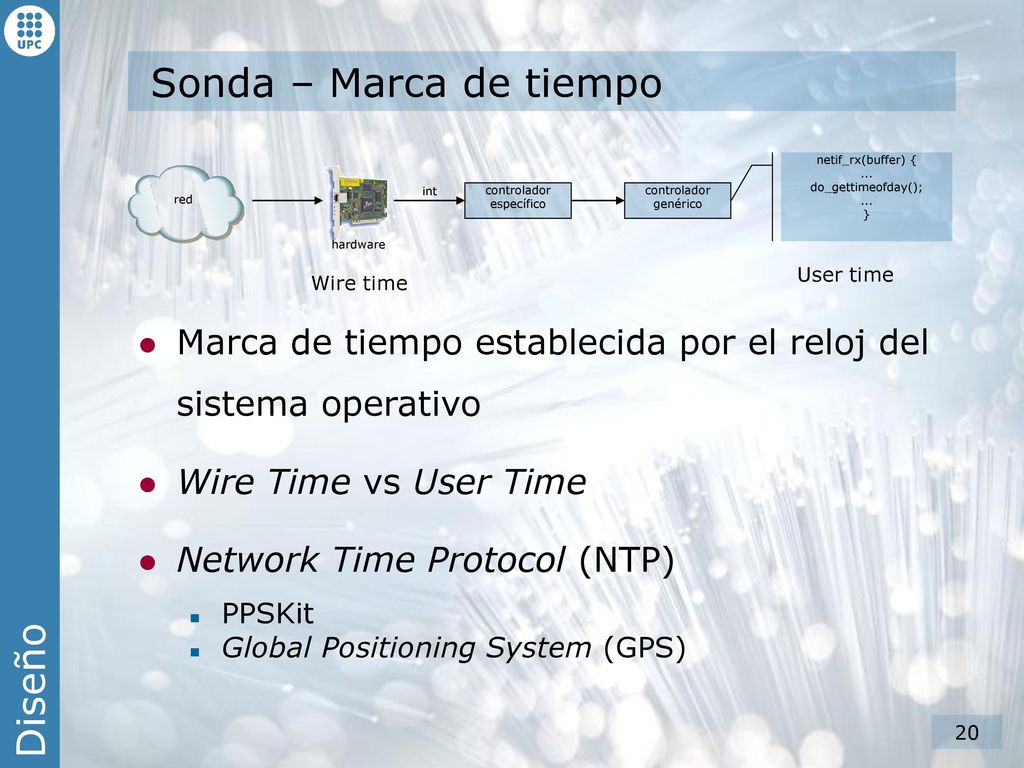 UPC

Sonda – Marca de tiempo

red

hardware

int

controlador específico

controlador genérico

netif_rx(buffer) {
...
do_gettimeofday();
...
}

Wire time

User time

Marca de tiempo establecida por el reloj del sistema operativo

Wire Time vs User Time

Network Time Protocol (NTP)

PPSKit

Global Positioning System (GPS)

Diseño

20